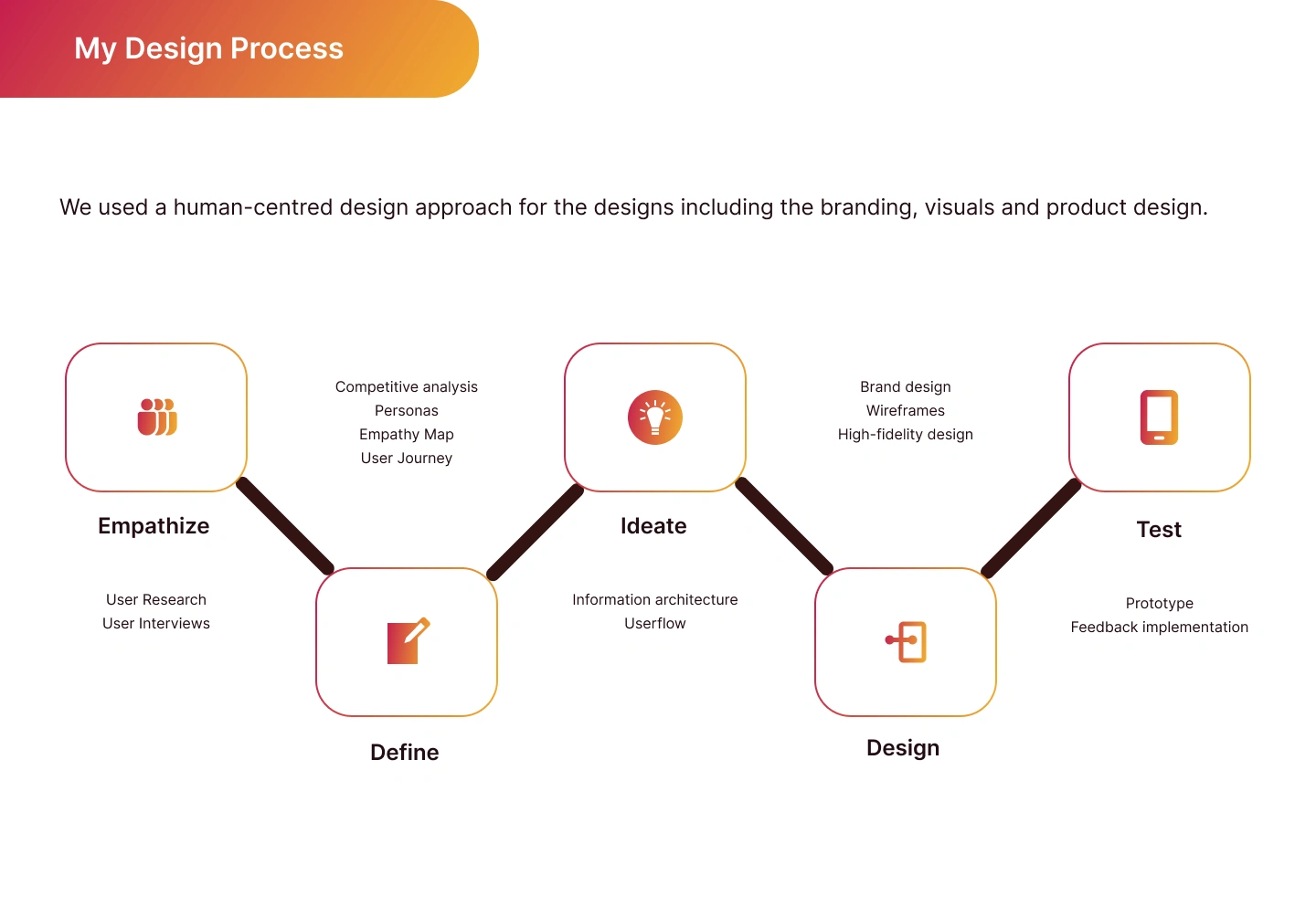 My Design Process

We used a human-centred design approach for the designs including the branding, visuals and product design.

Empathize

User Research
User Interviews

Competitive analysis
Personas
Empathy Map
User Journey

Define

Ideate

Information architecture
Userflow

Brand design
Wireframes
High-fidelity design

Design

Test

Prototype
Feedback implementation